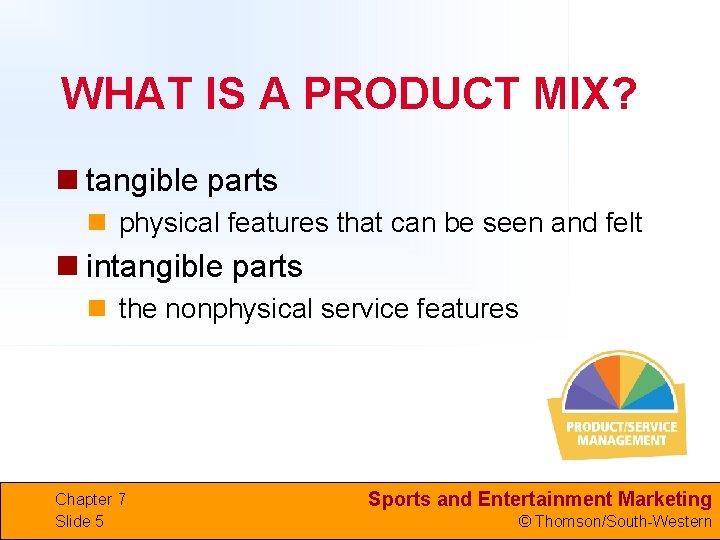 WHAT IS A PRODUCT MIX?

tangible parts

physical features that can be seen and felt

intangible parts

the nonphysical service features

PRODUCT/SERVICE MANAGEMENT

Chapter 7
Slide 5

Sports and Entertainment Marketing
© Thomson/South-Western